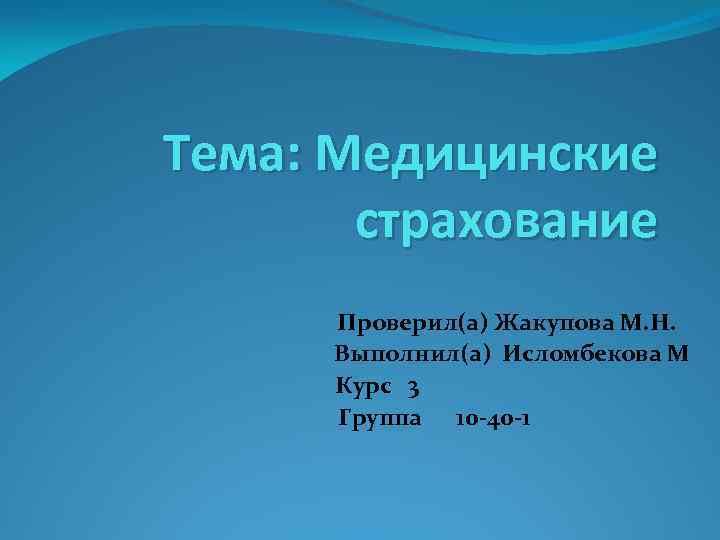 Тема: Медицинские страхование

Проверил(а) Жакупова М.Н.
Выполнил(а) Исломбекова М
Курс 3
Группа 10-40-1